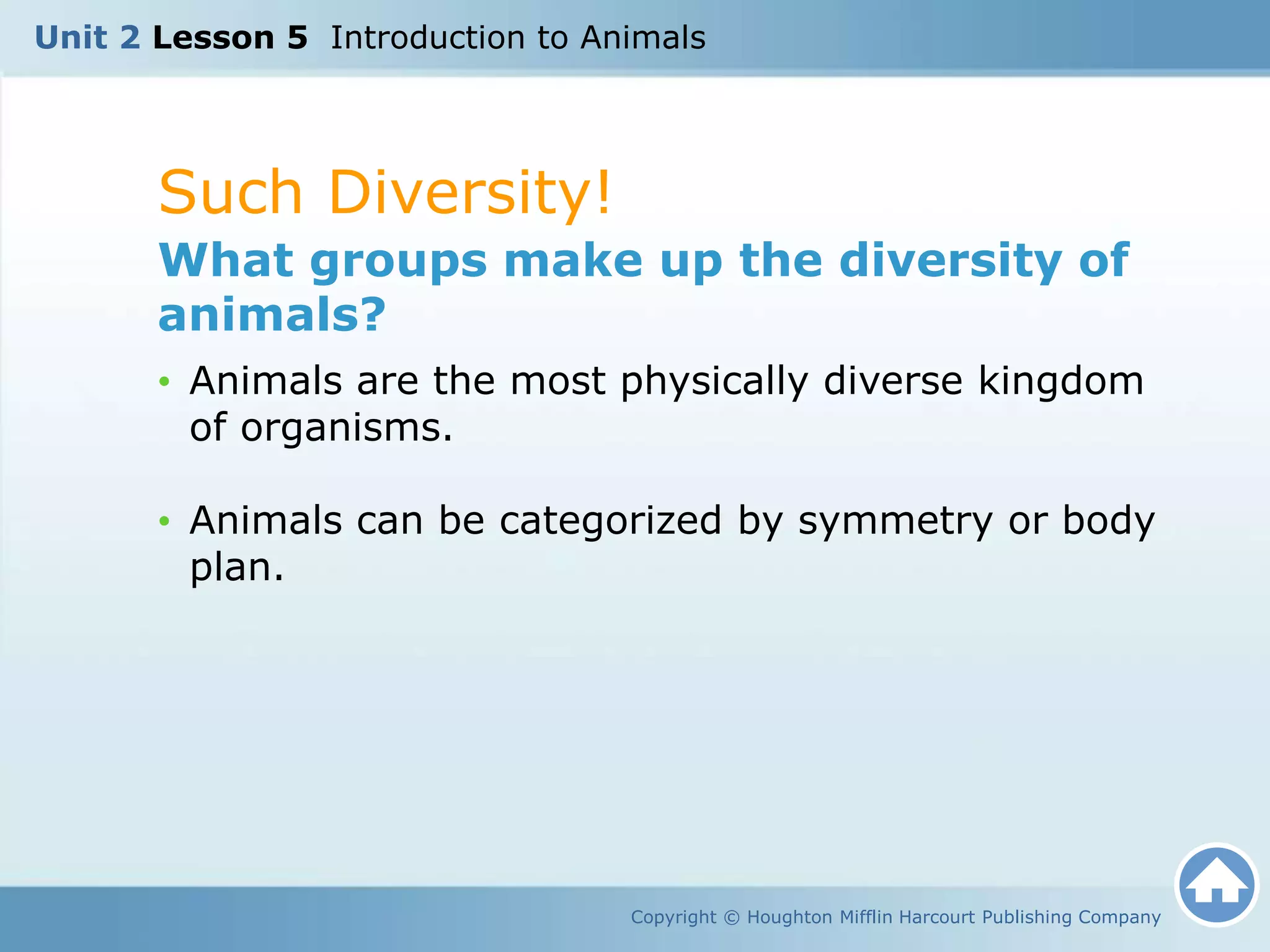 Unit 2 Lesson 5 Introduction to Animals

Such Diversity!

What groups make up the diversity of animals?

• Animals are the most physically diverse kingdom of organisms.

• Animals can be categorized by symmetry or body plan.

Copyright © Houghton Mifflin Harcourt Publishing Company